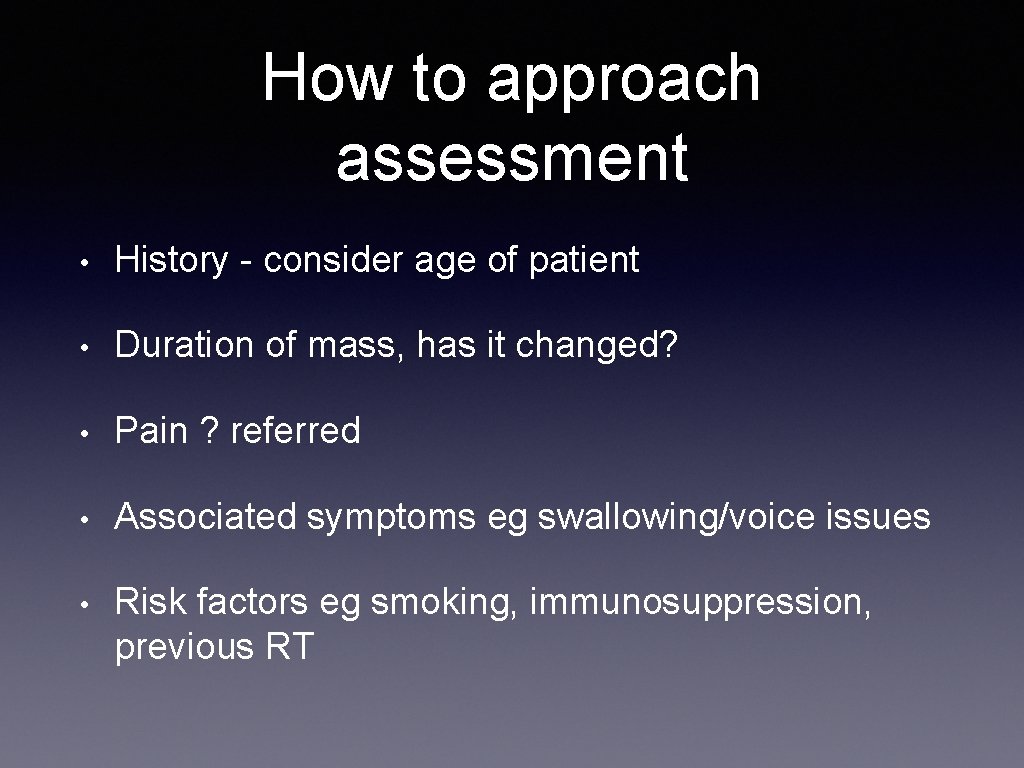 How to approach assessment

• History - consider age of patient

• Duration of mass, has it changed?

• Pain ? referred

• Associated symptoms eg swallowing/voice issues

• Risk factors eg smoking, immunosuppression, previous RT